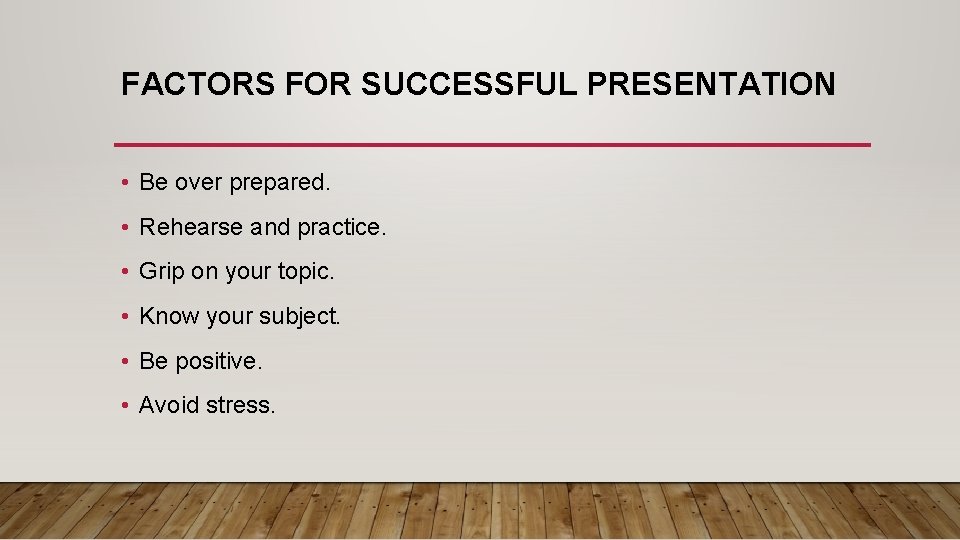 FACTORS FOR SUCCESSFUL PRESENTATION

• Be over prepared.
• Rehearse and practice.
• Grip on your topic.
• Know your subject.
• Be positive.
• Avoid stress.